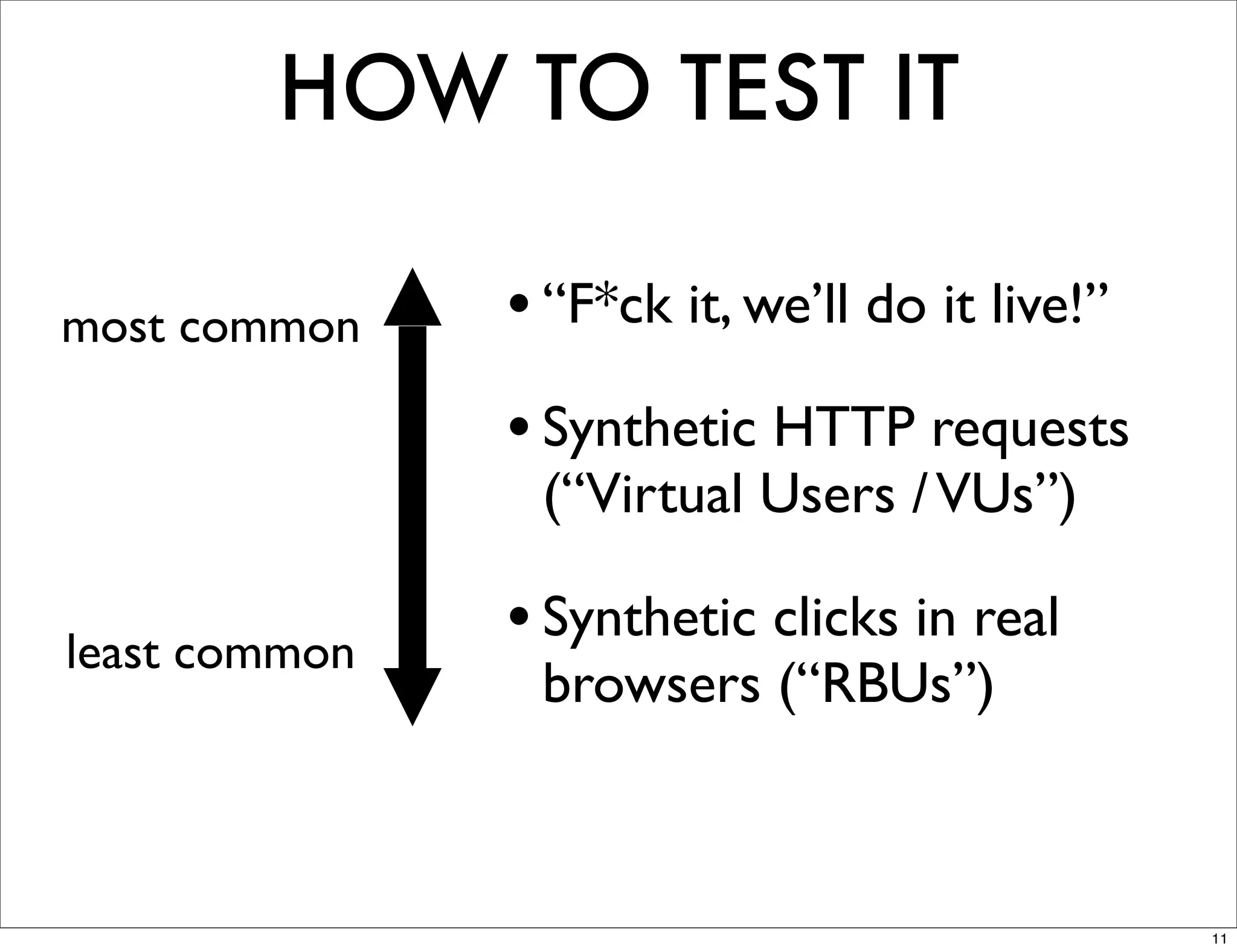 HOW TO TEST IT

most common

least common

• “F*ck it, we’ll do it live!”

• Synthetic HTTP requests (“Virtual Users / VUs”)

• Synthetic clicks in real browsers (“RBUs”)

11